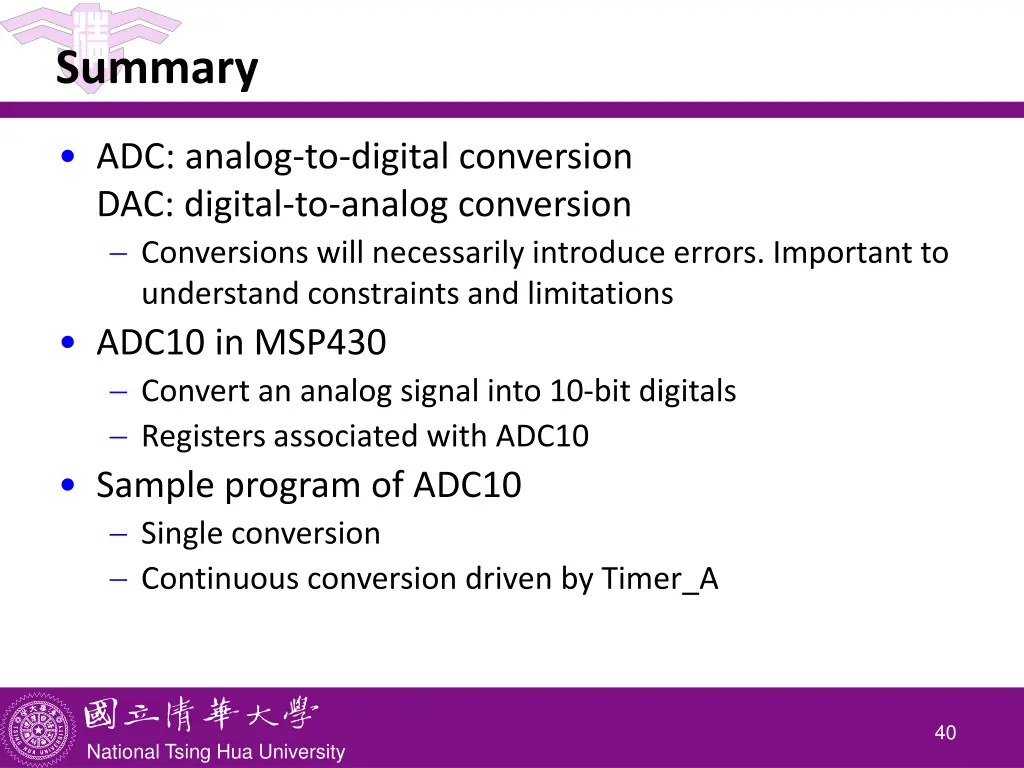 Summary

• ADC: analog-to-digital conversion
DAC: digital-to-analog conversion
– Conversions will necessarily introduce errors. Important to understand constraints and limitations

• ADC10 in MSP430
– Convert an analog signal into 10-bit digitals
– Registers associated with ADC10

• Sample program of ADC10
– Single conversion
– Continuous conversion driven by Timer_A

國立清華大學
National Tsing Hua University

40